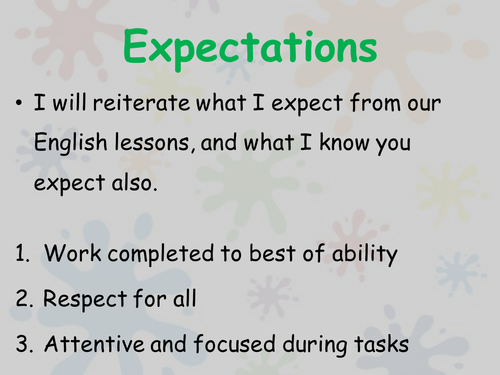 Expectations

• I will reiterate what I expect from our English lessons, and what I know you expect also.

1. Work completed to best of ability
2. Respect for all
3. Attentive and focused during tasks